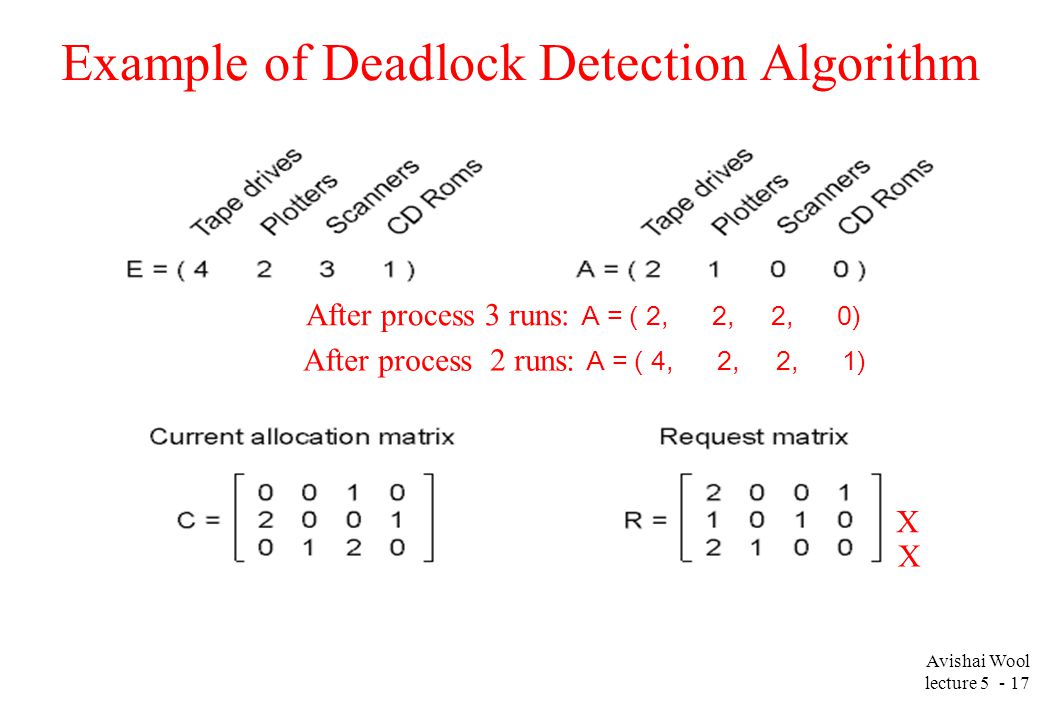 Example of Deadlock Detection Algorithm

Tape drives Plotters Scanners CD Roms

E = ( 4 2 3 1 )

Tape drives Plotters Scanners CD Roms

A = ( 2 1 0 0 )

After process 3 runs: A = ( 2, 2, 2, 0)

After process 2 runs: A = ( 4, 2, 2, 1)

Current allocation matrix

$C = \begin{bmatrix} 0 & 0 & 1 & 0 \\ 2 & 0 & 0 & 1 \\ 0 & 1 & 2 & 0 \end{bmatrix}$

Request matrix

$R = \begin{bmatrix} 2 & 0 & 0 & 1 \\ 1 & 0 & 1 & 0 \\ 2 & 1 & 0 & 0 \end{bmatrix}$

X
X

Avishai Wool
lecture 5 - 17